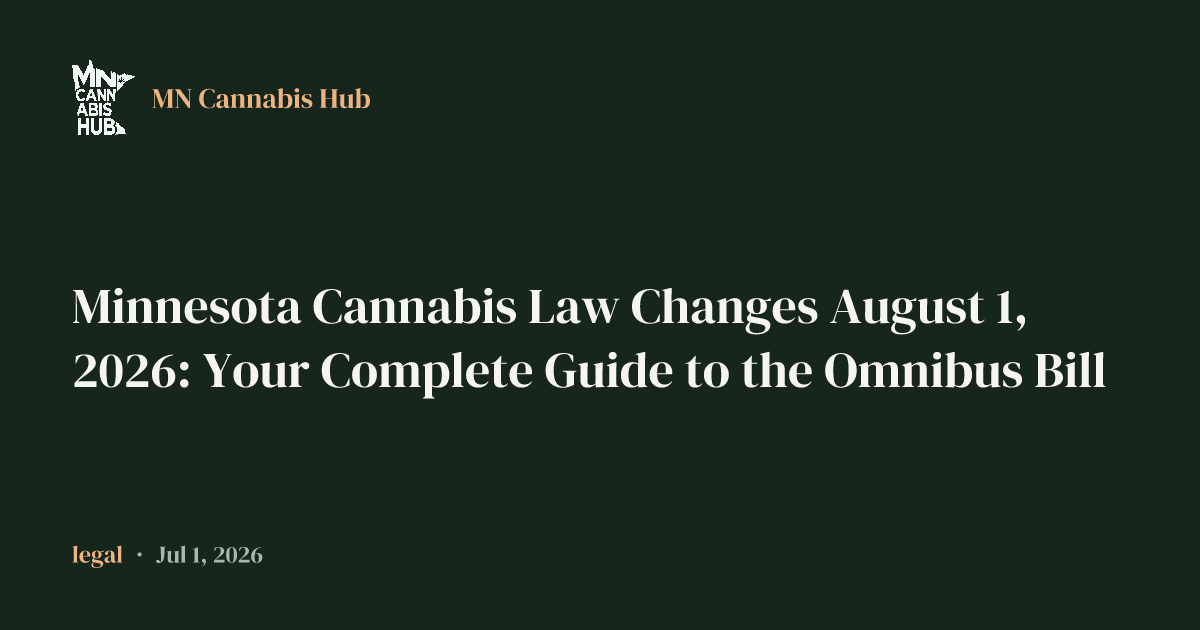 MN
CANN
ABIS
HUB

MN Cannabis Hub

Minnesota Cannabis Law Changes August 1, 2026: Your Complete Guide to the Omnibus Bill

legal · Jul 1, 2026